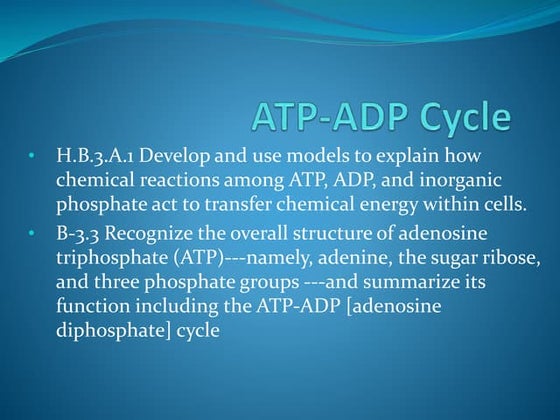 ATP-ADP Cycle

• H.B.3.A.1 Develop and use models to explain how chemical reactions among ATP, ADP, and inorganic phosphate act to transfer chemical energy within cells.

• B-3.3 Recognize the overall structure of adenosine triphosphate (ATP)---namely, adenine, the sugar ribose, and three phosphate groups ---and summarize its function including the ATP-ADP [adenosine diphosphate] cycle